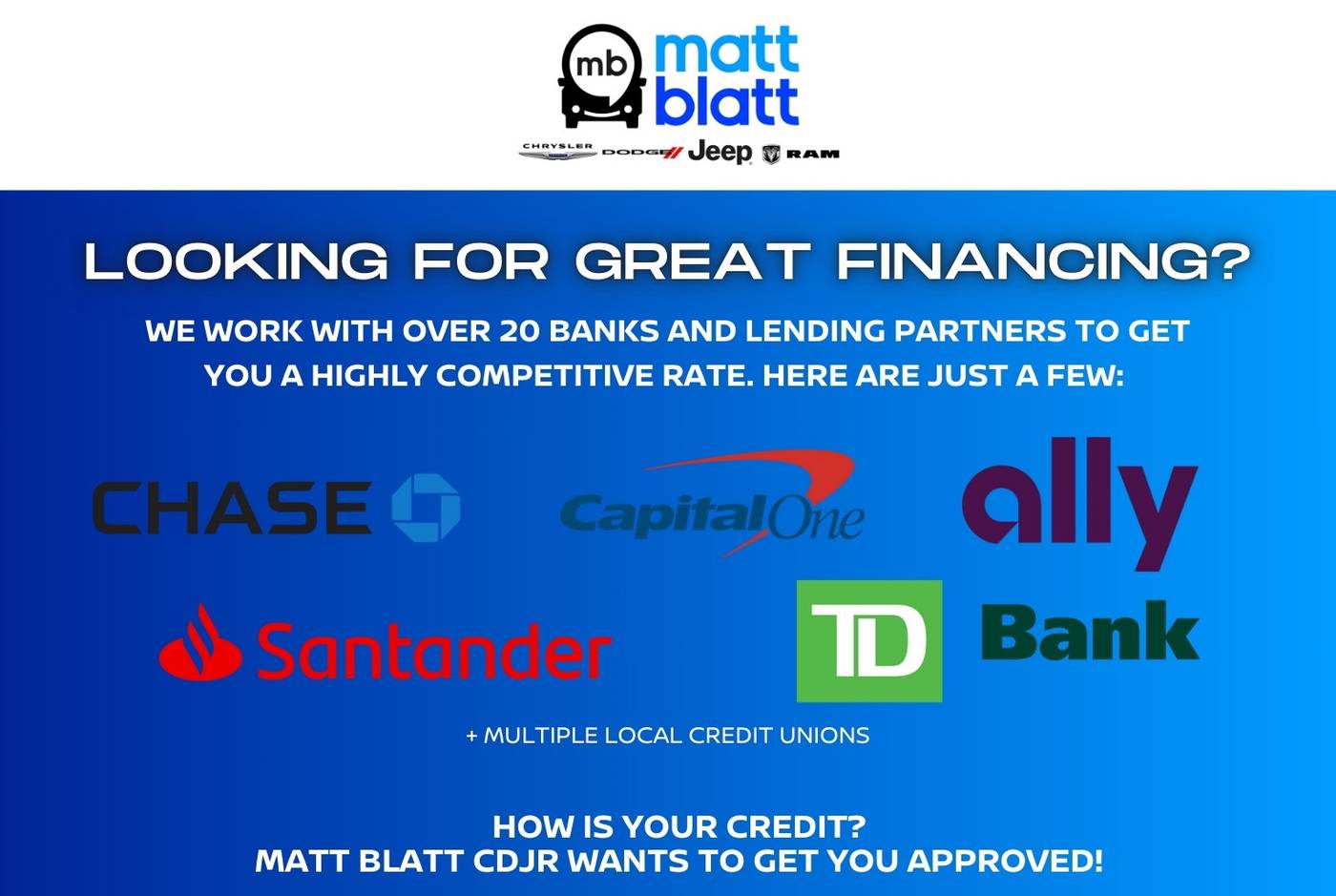 mb matt blatt

CHRYSLER DODGE Jeep RAM

LOOKING FOR GREAT FINANCING?

WE WORK WITH OVER 20 BANKS AND LENDING PARTNERS TO GET YOU A HIGHLY COMPETITIVE RATE. HERE ARE JUST A FEW:

CHASE

CapitalOne

ally

Santander

TD Bank

+ MULTIPLE LOCAL CREDIT UNIONS

HOW IS YOUR CREDIT?
MATT BLATT CDJR WANTS TO GET YOU APPROVED!